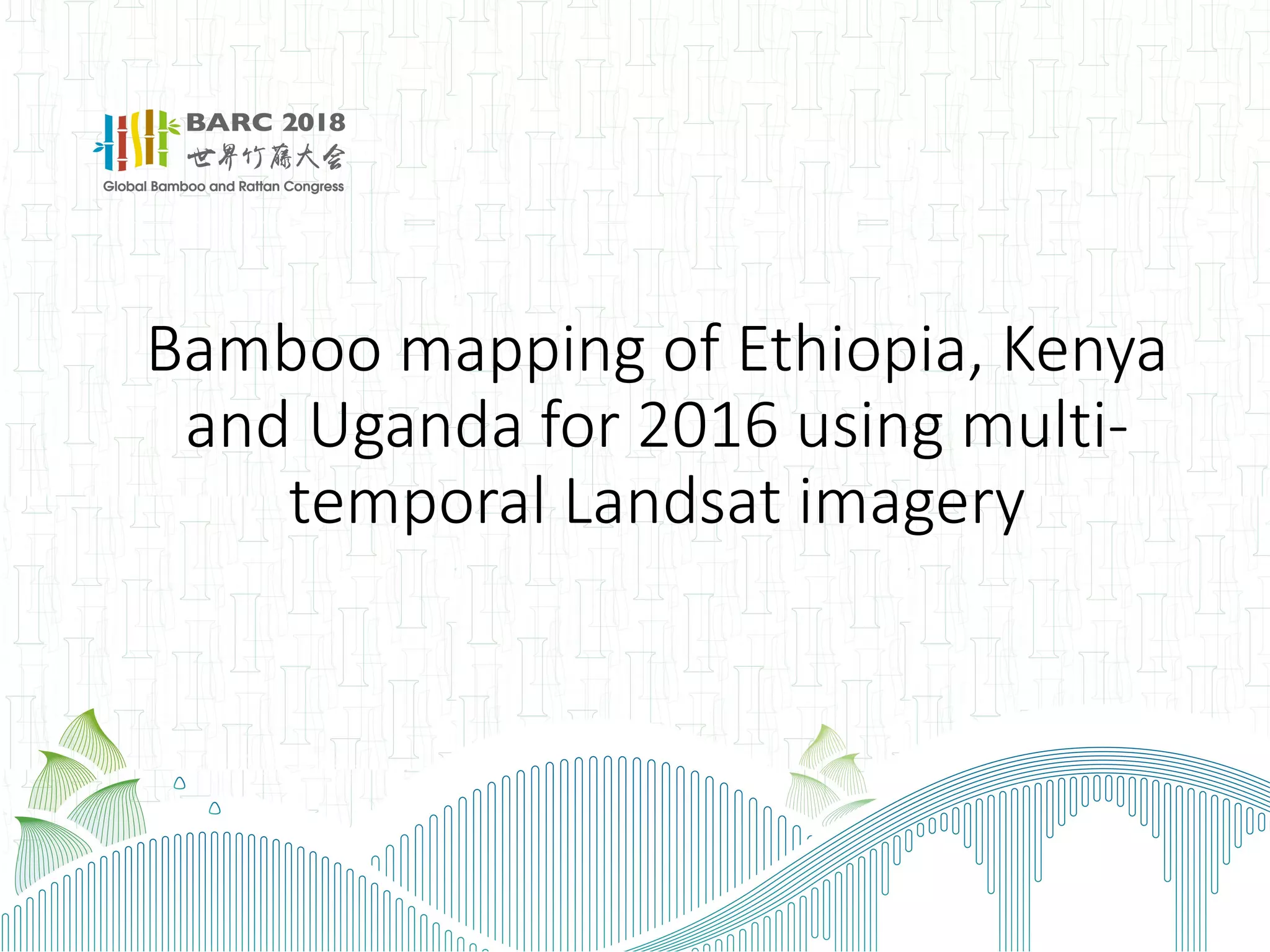 BARC 2018
世界竹藤大会
Global Bamboo and Rattan Congress

Bamboo mapping of Ethiopia, Kenya and Uganda for 2016 using multi-temporal Landsat imagery